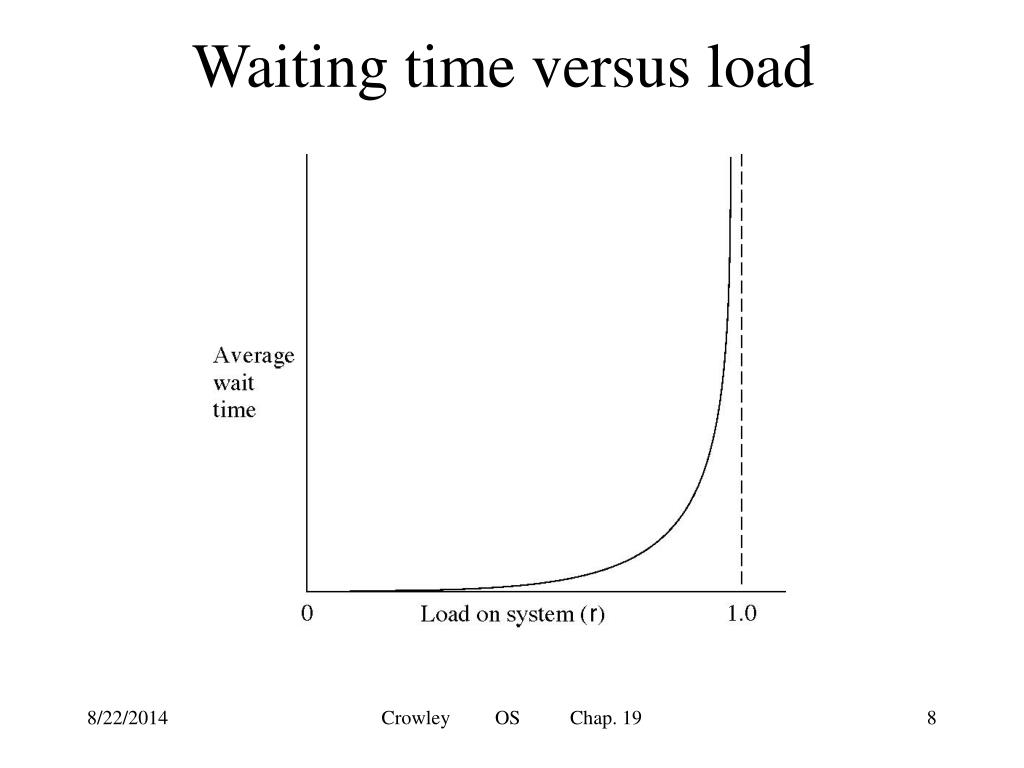 Waiting time versus load

Average wait time

0

Load on system (r)

1.0

8/22/2014

Crowley OS Chap. 19

8